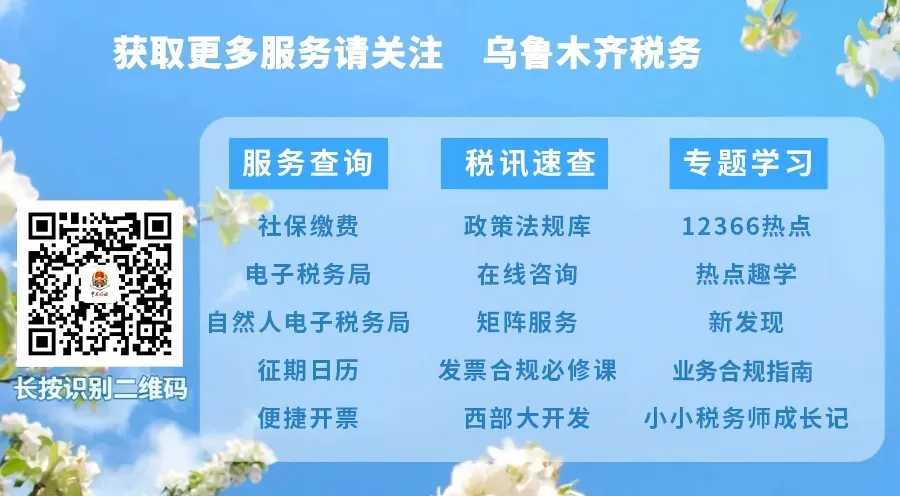 获取更多服务请关注　乌鲁木齐税务

长按识别二维码

服务查询
社保缴费
电子税务局
自然人电子税务局
征期日历
便捷开票

税讯速查
政策法规库
在线咨询
矩阵服务
发票合规必修课
西部大开发

专题学习
12366热点
热点趣学
新发现
业务合规指南
小小税务师成长记